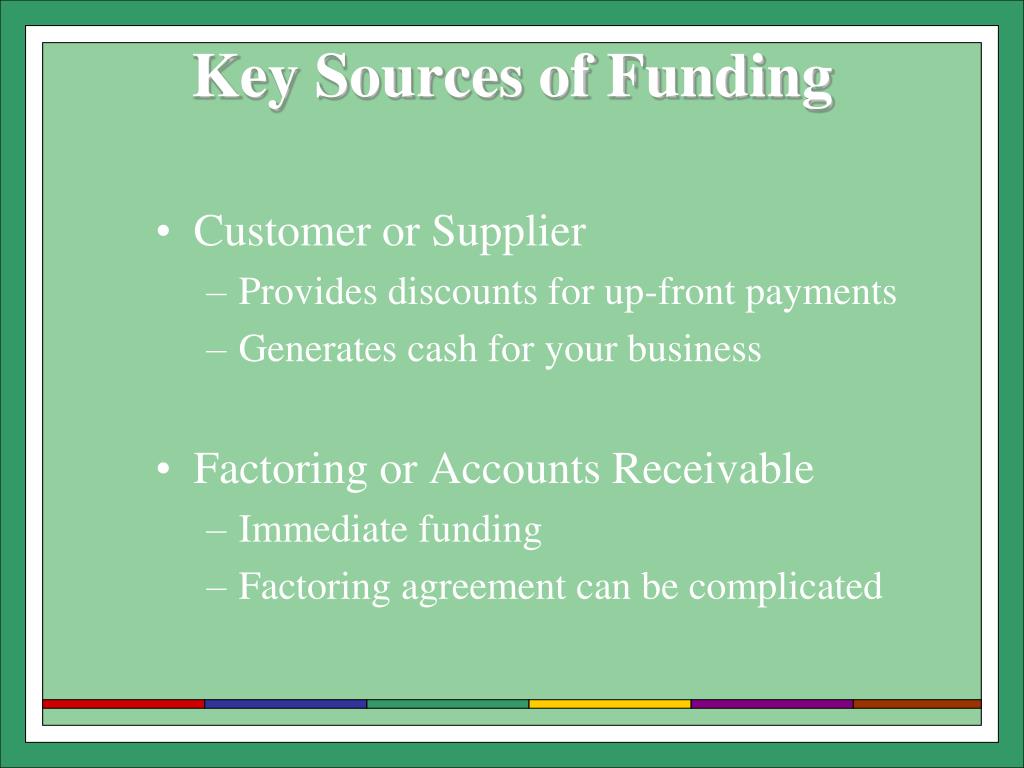 Key Sources of Funding

• Customer or Supplier
– Provides discounts for up-front payments
– Generates cash for your business

• Factoring or Accounts Receivable
– Immediate funding
– Factoring agreement can be complicated